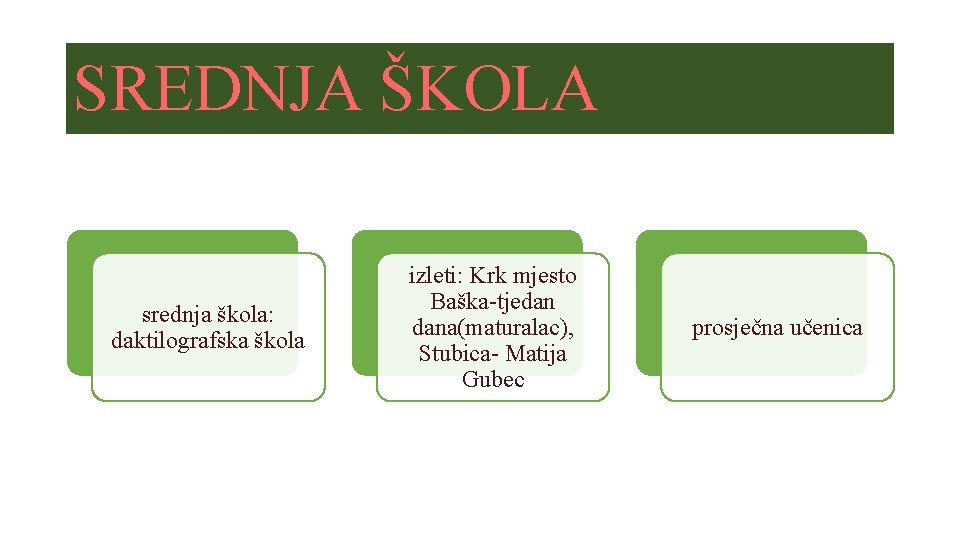 SREDNJA ŠKOLA

srednja škola: daktilografska škola

izleti: Krk mjesto Baška-tjedan dana(maturalac), Stubica- Matija Gubec

prosječna učenica